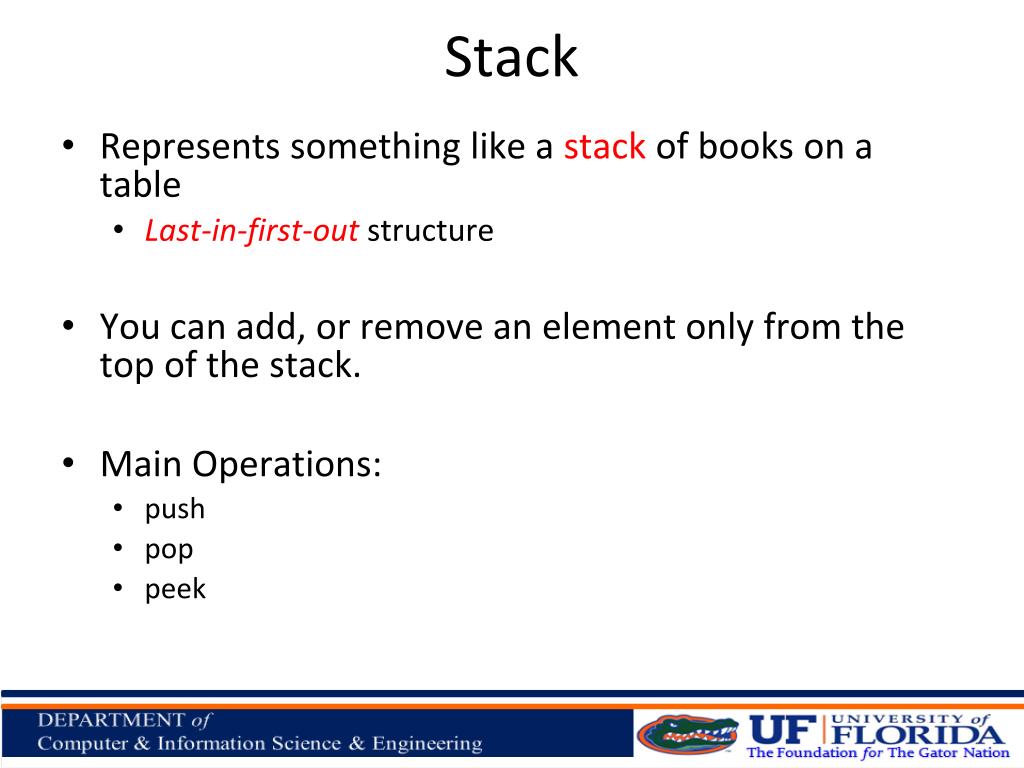 Stack

• Represents something like a stack of books on a table
  • Last-in-first-out structure

• You can add, or remove an element only from the top of the stack.

• Main Operations:
  • push
  • pop
  • peek

DEPARTMENT of
Computer & Information Science & Engineering

UF UNIVERSITY of FLORIDA
The Foundation for The Gator Nation